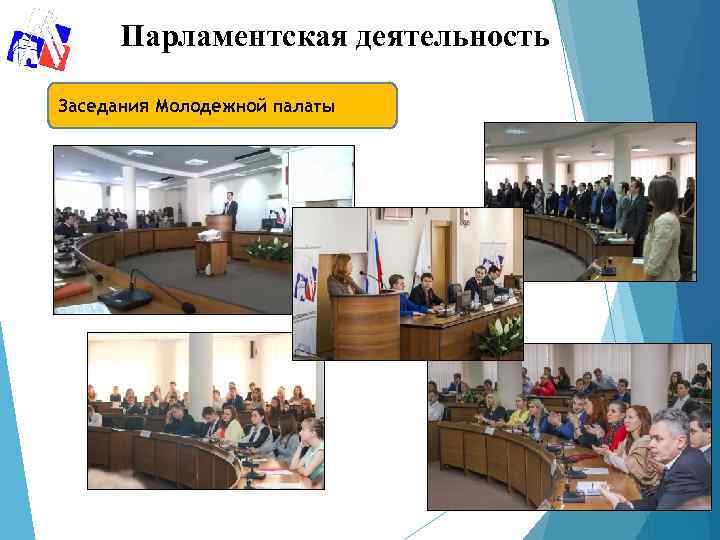 Парламентская деятельность

Заседания Молодежной палаты